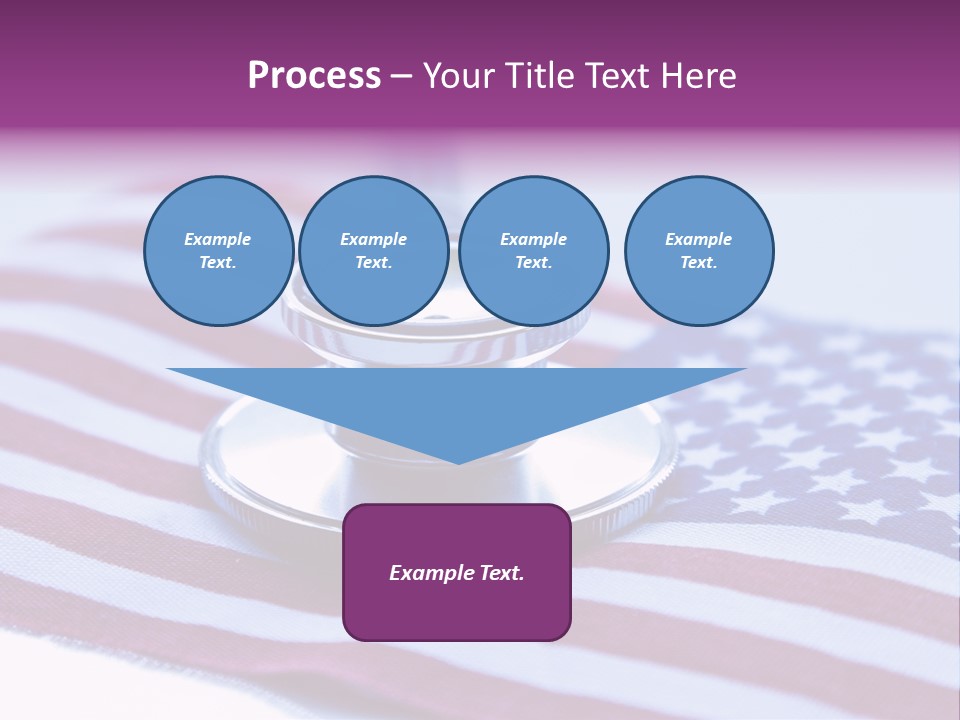 Process – Your Title Text Here

Example Text.

Example Text.

Example Text.

Example Text.

Example Text.